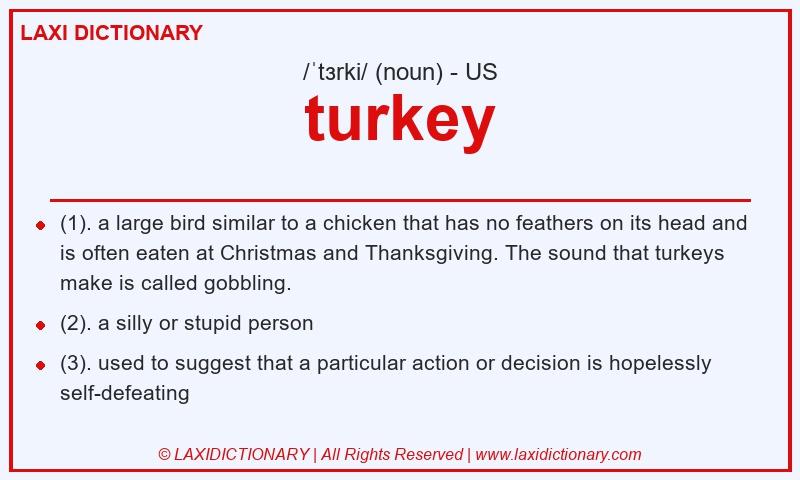 LAXI DICTIONARY

/ˈtɜrki/ (noun) - US

turkey

- (1). a large bird similar to a chicken that has no feathers on its head and is often eaten at Christmas and Thanksgiving. The sound that turkeys make is called gobbling.
- (2). a silly or stupid person
- (3). used to suggest that a particular action or decision is hopelessly self-defeating

© LAXIDICTIONARY | All Rights Reserved | www.laxidictionary.com